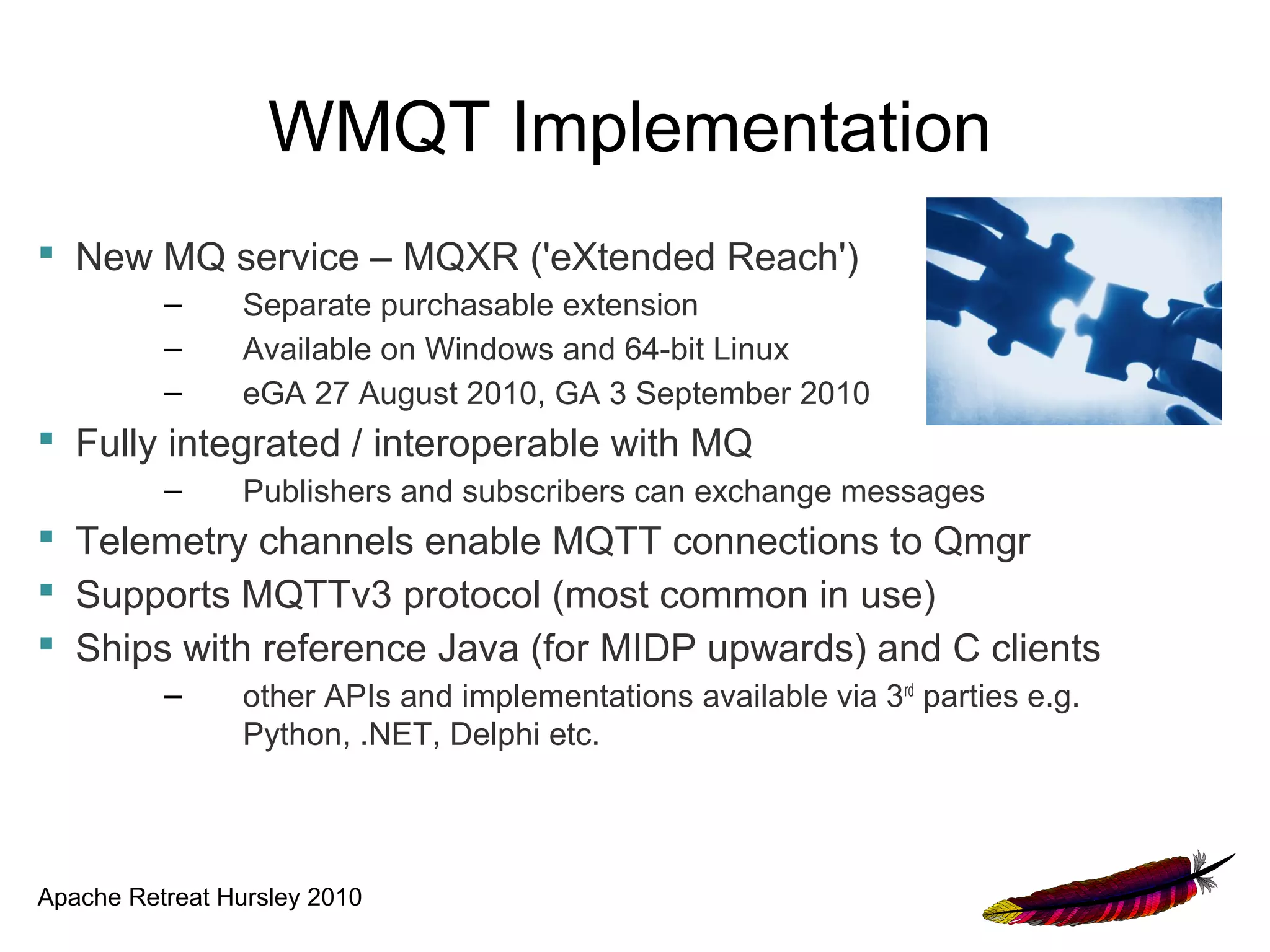 WMQT Implementation

▪ New MQ service – MQXR ('eXtended Reach')
– Separate purchasable extension
– Available on Windows and 64-bit Linux
– eGA 27 August 2010, GA 3 September 2010

▪ Fully integrated / interoperable with MQ
– Publishers and subscribers can exchange messages

▪ Telemetry channels enable MQTT connections to Qmgr

▪ Supports MQTTv3 protocol (most common in use)

▪ Ships with reference Java (for MIDP upwards) and C clients
– other APIs and implementations available via 3$^{rd}$ parties e.g. Python, .NET, Delphi etc.

Apache Retreat Hursley 2010